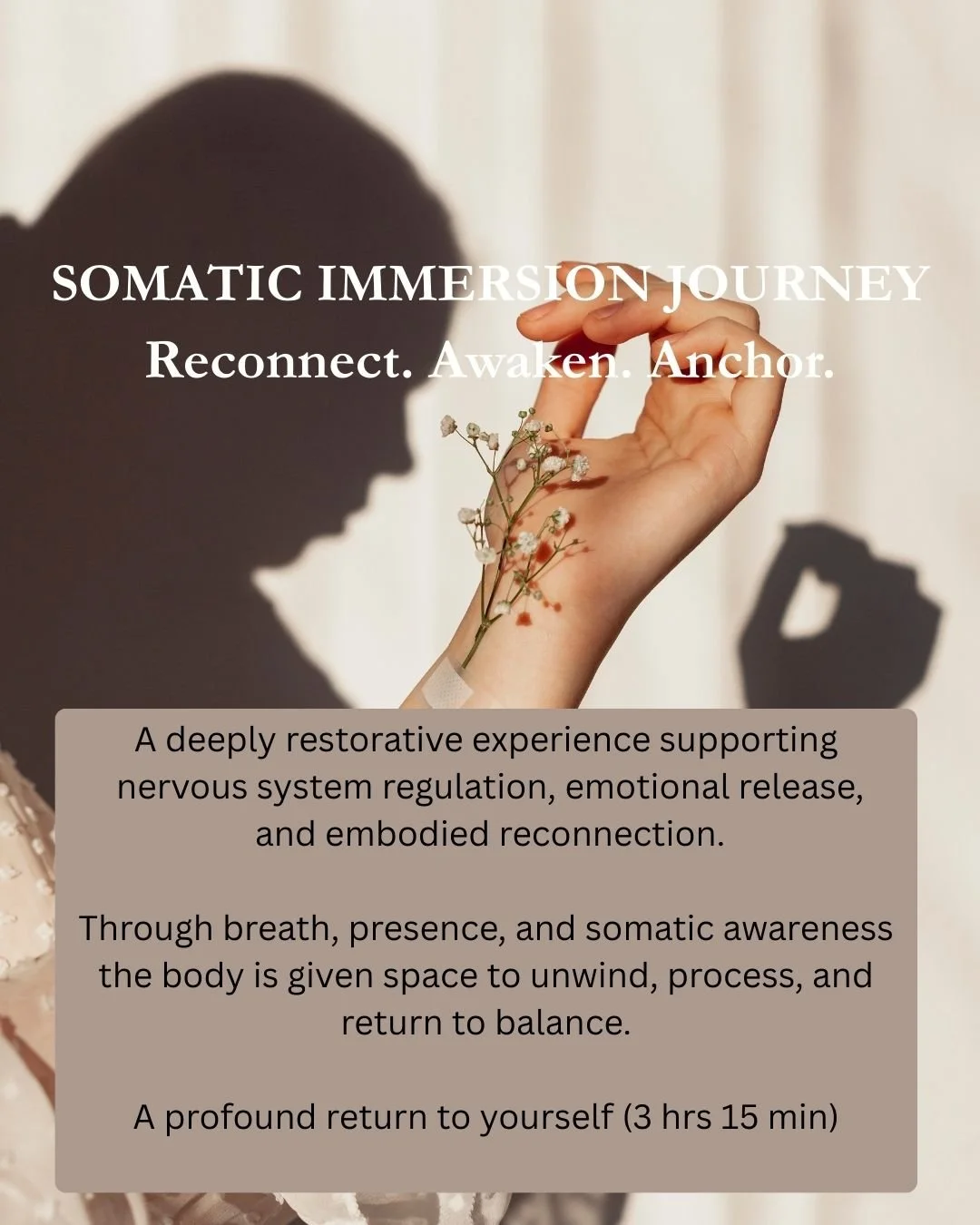 SOMATIC IMMERSION JOURNEY
Reconnect. Awaken. Anchor.

A deeply restorative experience supporting nervous system regulation, emotional release, and embodied reconnection.

Through breath, presence, and somatic awareness the body is given space to unwind, process, and return to balance.

A profound return to yourself (3 hrs 15 min)